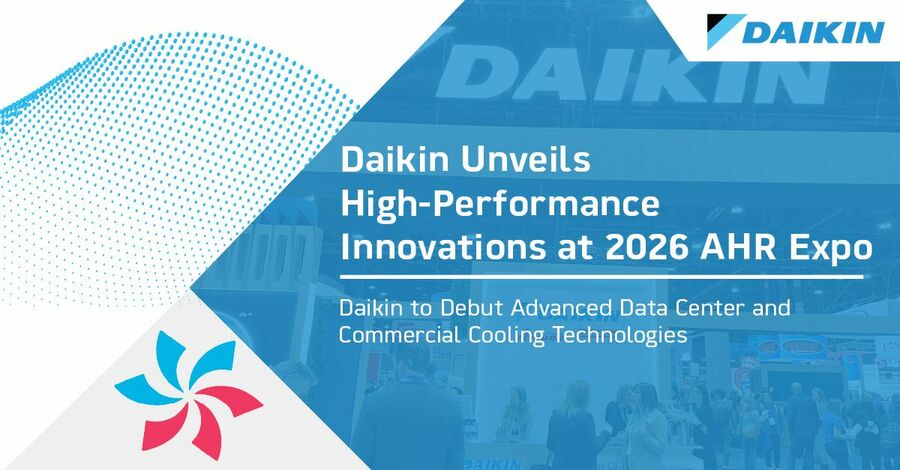 DAIKIN

DAIKIN

Daikin Unveils High-Performance Innovations at 2026 AHR Expo

Daikin to Debut Advanced Data Center and Commercial Cooling Technologies

DAIKIN